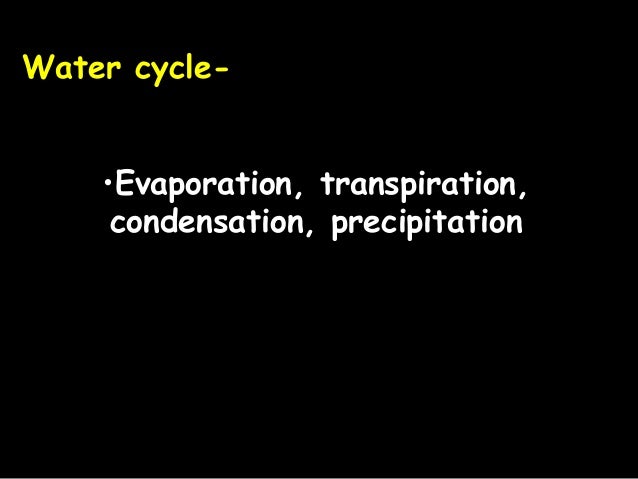 Water cycle-

•Evaporation, transpiration, condensation, precipitation